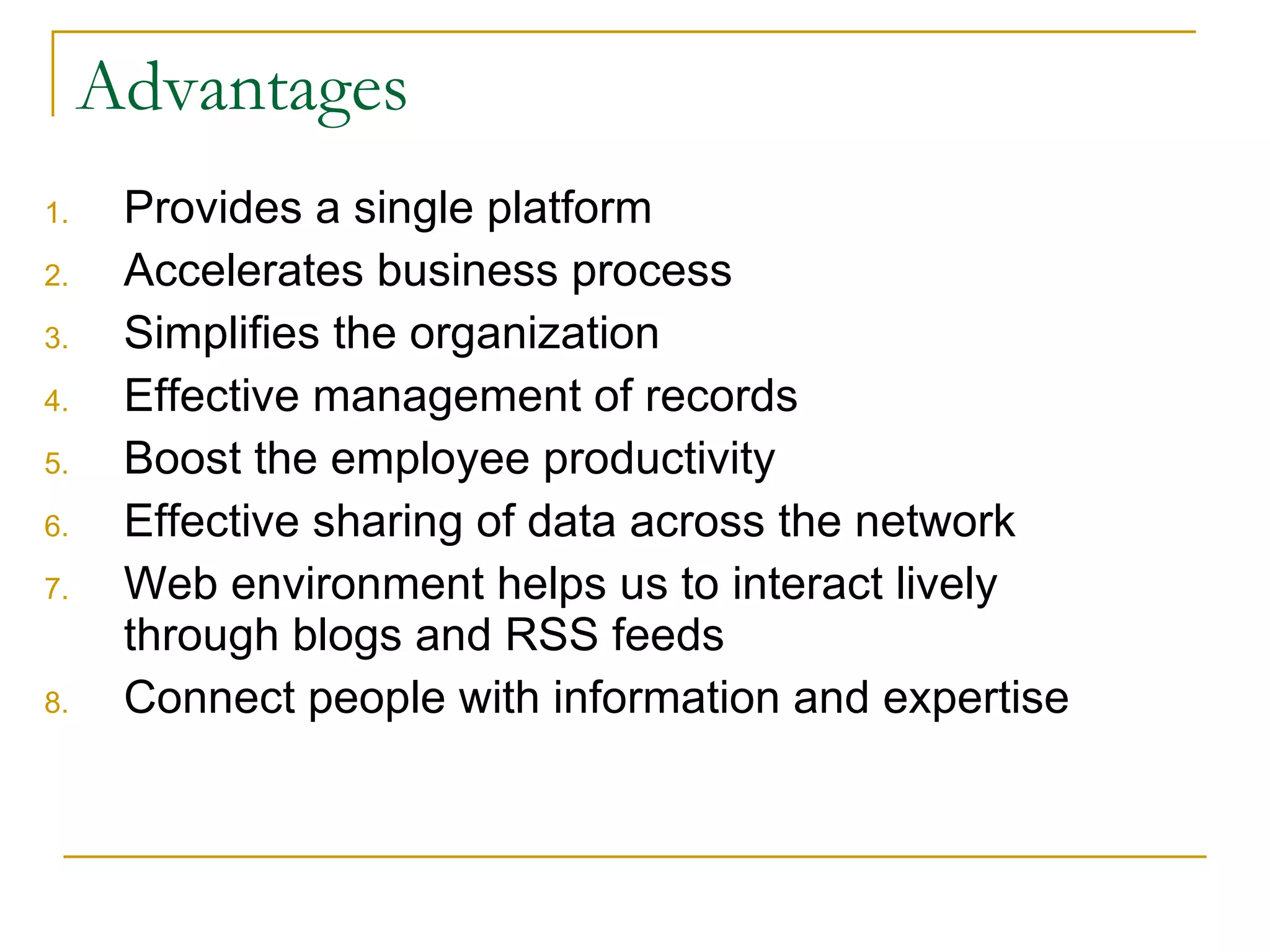 Advantages

1. Provides a single platform
2. Accelerates business process
3. Simplifies the organization
4. Effective management of records
5. Boost the employee productivity
6. Effective sharing of data across the network
7. Web environment helps us to interact lively through blogs and RSS feeds
8. Connect people with information and expertise